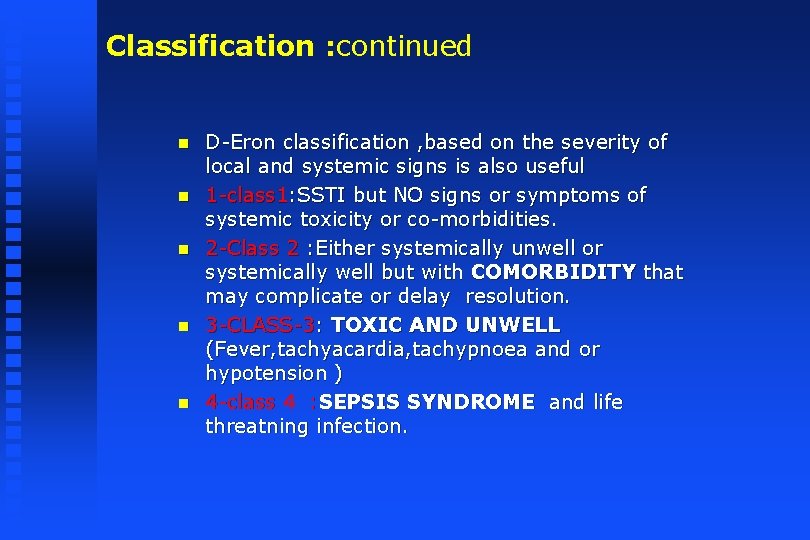 Classification :continued

- D-Eron classification ,based on the severity of local and systemic signs is also useful
- 1-class1:SSTI but NO signs or symptoms of systemic toxicity or co-morbidities.
- 2-Class 2 :Either systemically unwell or systemically well but with COMORBIDITY that may complicate or delay resolution.
- 3-CLASS-3: TOXIC AND UNWELL (Fever,tachyacardia,tachypnoea and or hypotension )
- 4-class 4 :SEPSIS SYNDROME and life threatning infection.